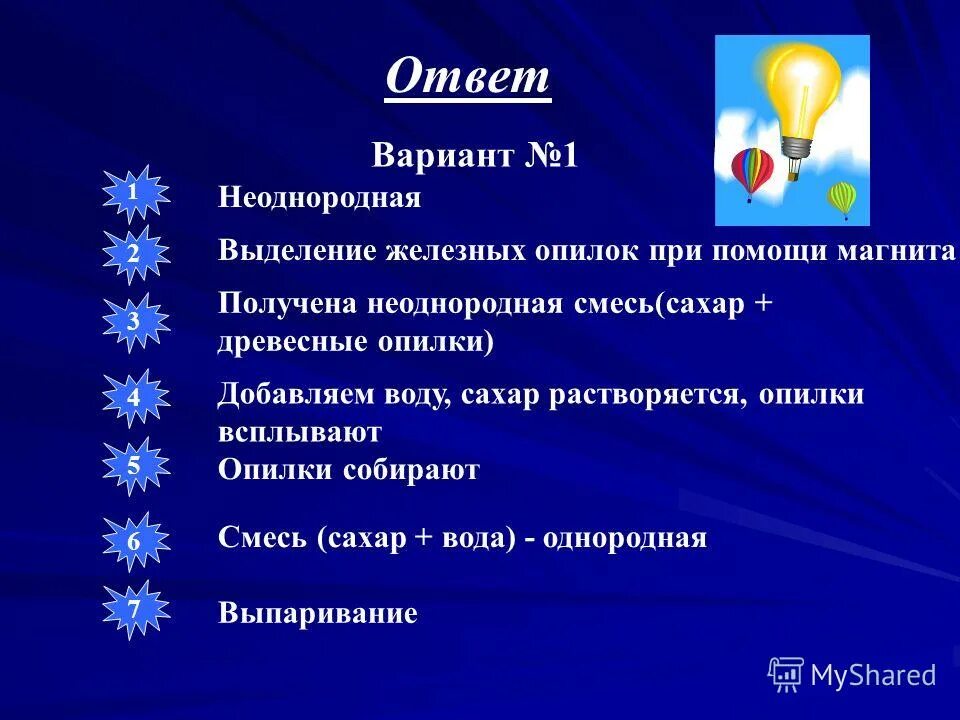 Ответ

Вариант №1

1
Неоднородная

2
Выделение железных опилок при помощи магнита

3
Получена неоднородная смесь(сахар + древесные опилки)

4
Добавляем воду, сахар растворяется, опилки всплывают

5
Опилки собирают

6
Смесь (сахар + вода) - однородная

7
Выпаривание

MyShared